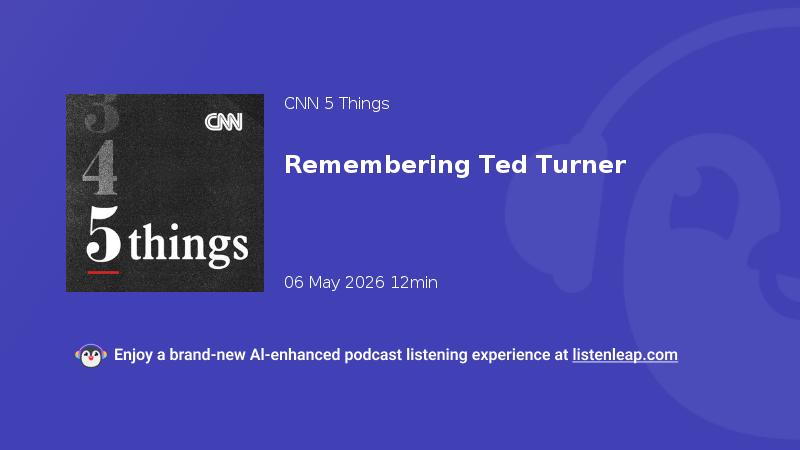 3
4
5 things
CNN

CNN 5 Things

Remembering Ted Turner

06 May 2026 12min

Enjoy a brand-new AI-enhanced podcast listening experience at listenleap.com